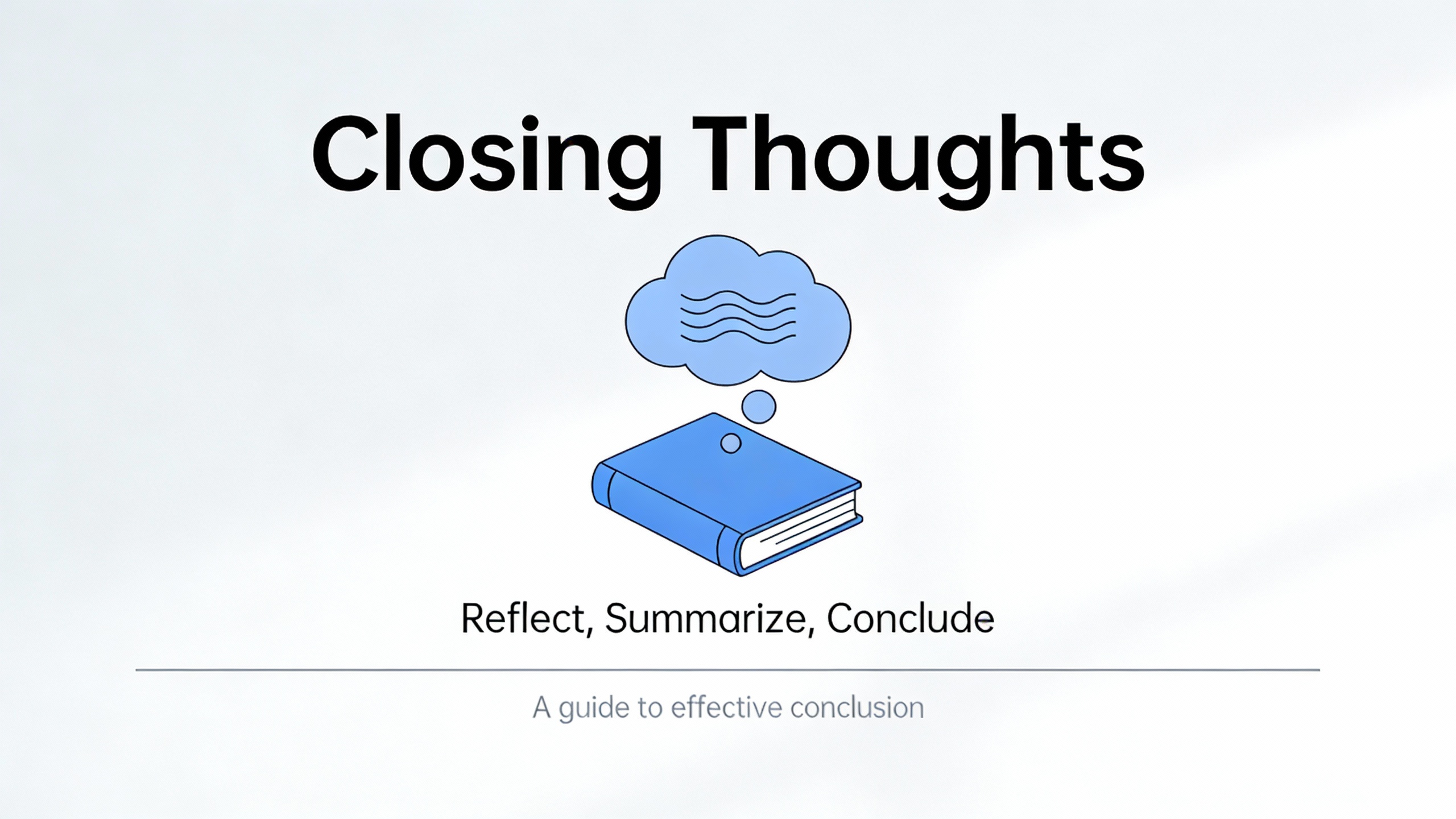 Closing Thoughts

Reflect, Summarize, Conclude

A guide to effective conclusion